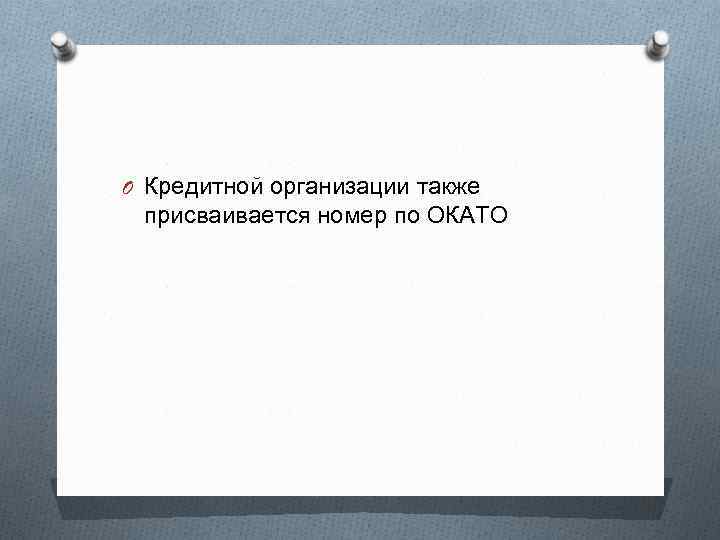 Кредитной организации также присваивается номер по ОКАТО